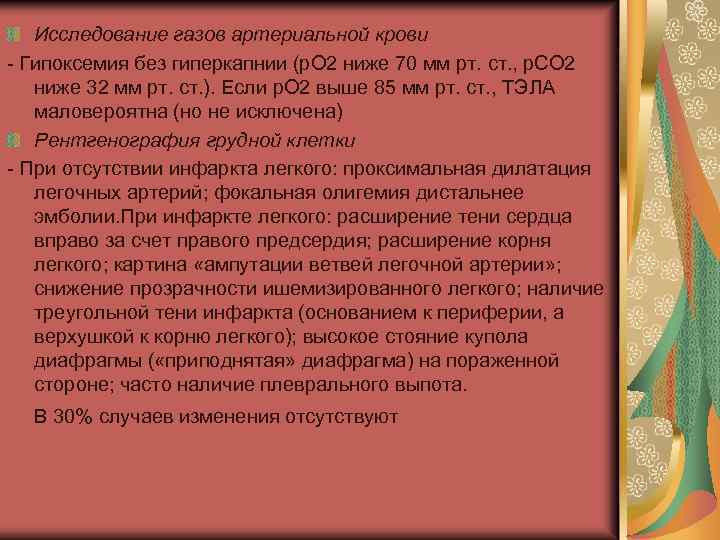 Исследование газов артериальной крови

- Гипоксемия без гиперкапнии (рО2 ниже 70 мм рт. ст., рСО2 ниже 32 мм рт. ст.). Если рО2 выше 85 мм рт. ст., ТЭЛА маловероятна (но не исключена)

Рентгенография грудной клетки

- При отсутствии инфаркта легкого: проксимальная дилатация легочных артерий; фокальная олигемия дистальнее эмболии.При инфаркте легкого: расширение тени сердца вправо за счет правого предсердия; расширение корня легкого; картина «ампутации ветвей легочной артерии»; снижение прозрачности ишемизированного легкого; наличие треугольной тени инфаркта (основанием к периферии, а верхушкой к корню легкого); высокое стояние купола диафрагмы («приподнятая» диафрагма) на пораженной стороне; часто наличие плеврального выпота.

В 30% случаев изменения отсутствуют